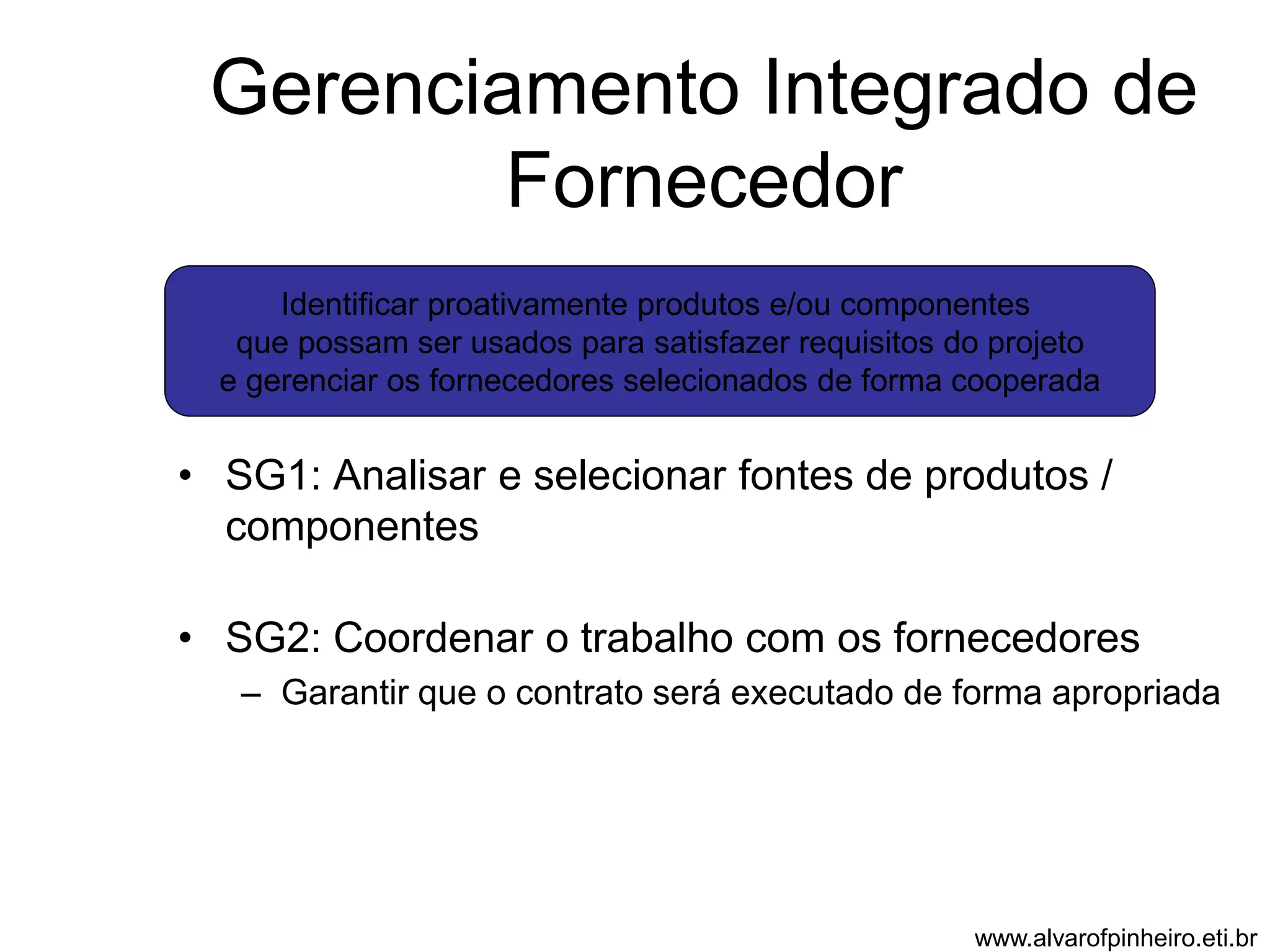 Gerenciamento Integrado de Fornecedor

Identificar proativamente produtos e/ou componentes que possam ser usados para satisfazer requisitos do projeto e gerenciar os fornecedores selecionados de forma cooperada

• SG1: Analisar e selecionar fontes de produtos / componentes

• SG2: Coordenar o trabalho com os fornecedores
– Garantir que o contrato será executado de forma apropriada

www.alvarofpinheiro.eti.br